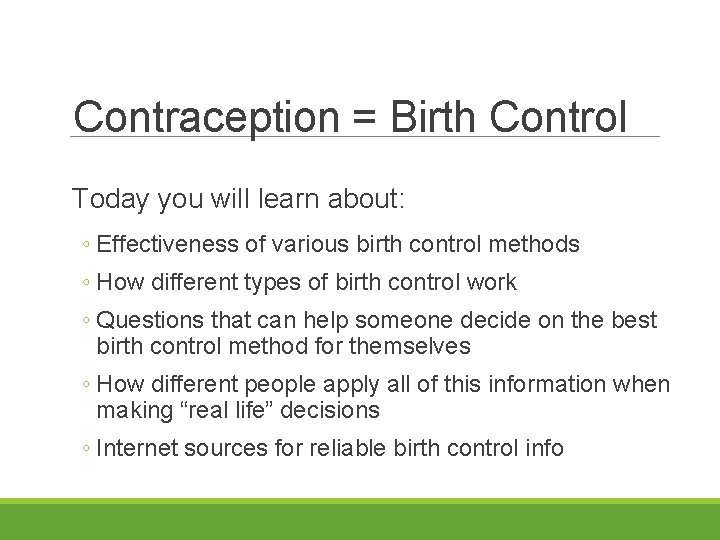 Contraception = Birth Control

Today you will learn about:

◦ Effectiveness of various birth control methods
◦ How different types of birth control work
◦ Questions that can help someone decide on the best birth control method for themselves
◦ How different people apply all of this information when making “real life” decisions
◦ Internet sources for reliable birth control info